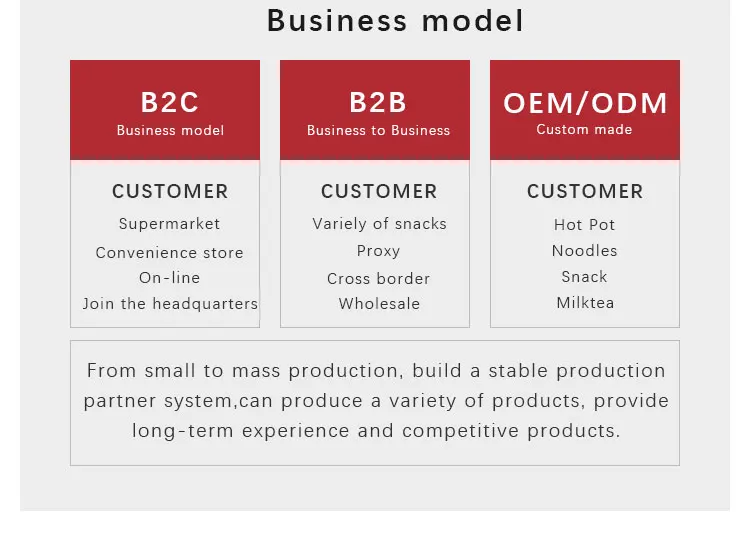 Business model

B2C
Business model

CUSTOMER
Supermarket
Convenience store
On-line
Join the headquarters

B2B
Business to Business

CUSTOMER
Variely of snacks
Proxy
Cross border
Wholesale

OEM/ODM
Custom made

CUSTOMER
Hot Pot
Noodles
Snack
Milktea

From small to mass production, build a stable production partner system,can produce a variety of products, provide long-term experience and competitive products.